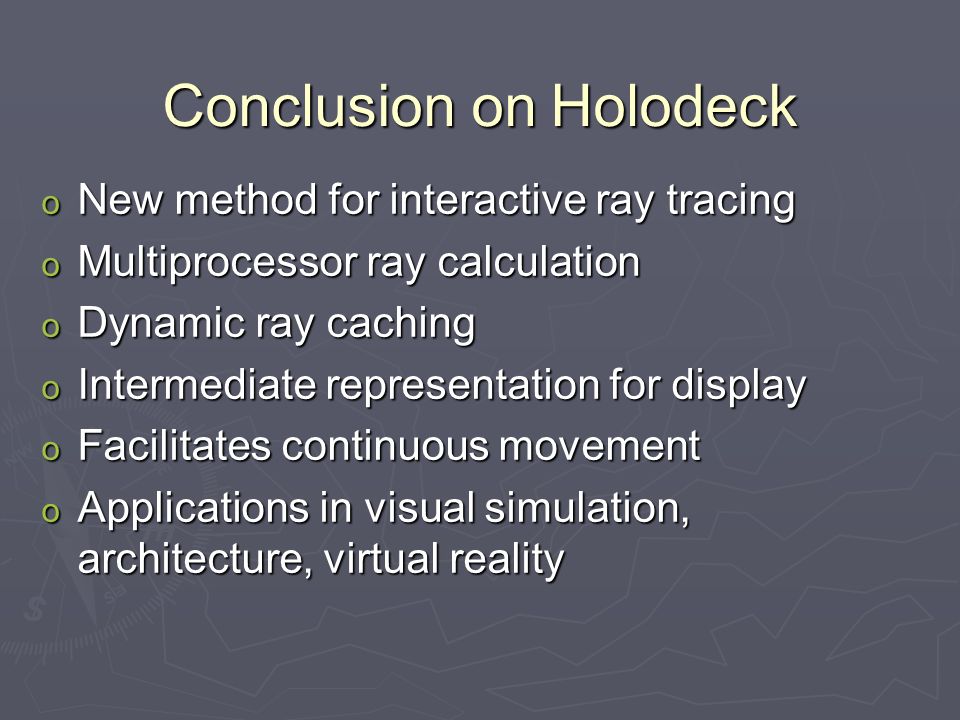 Conclusion on Holodeck

o New method for interactive ray tracing
o Multiprocessor ray calculation
o Dynamic ray caching
o Intermediate representation for display
o Facilitates continuous movement
o Applications in visual simulation, architecture, virtual reality